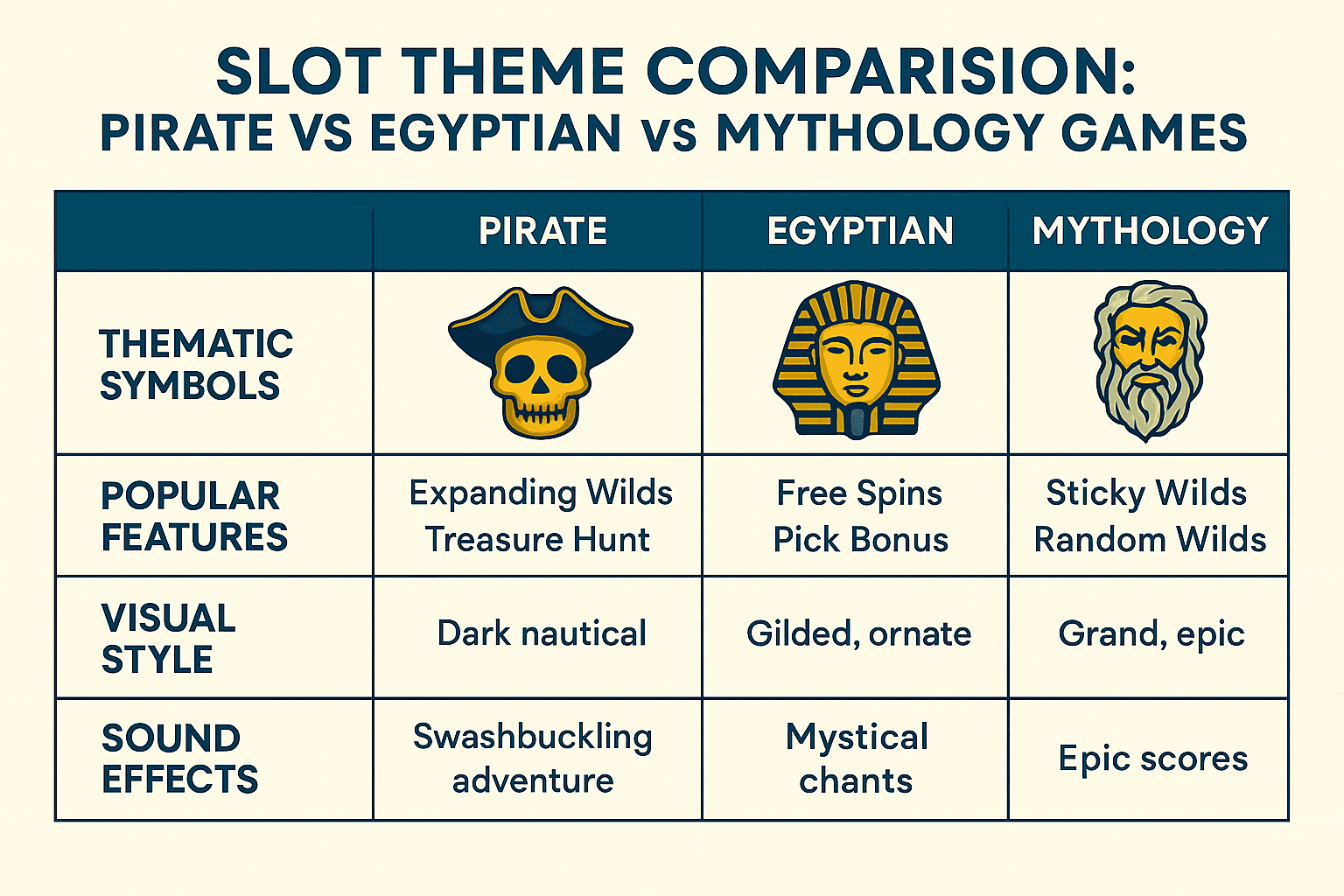 SLOT THEME COMPARISION:
PIRATE VS EGYPTIAN vs MYTHOLOGY GAMES

| | PIRATE | EGYPTIAN | MYTHOLOGY |
|---|---|---|---|
| THEMATIC SYMBOLS | | | |
| POPULAR FEATURES | Expanding Wilds Treasure Hunt | Free Spins Pick Bonus | Sticky Wilds Random Wilds |
| VISUAL STYLE | Dark nautical | Gilded, ornate | Grand, epic |
| SOUND EFFECTS | Swashbuckling adventure | Mystical chants | Epic scores |